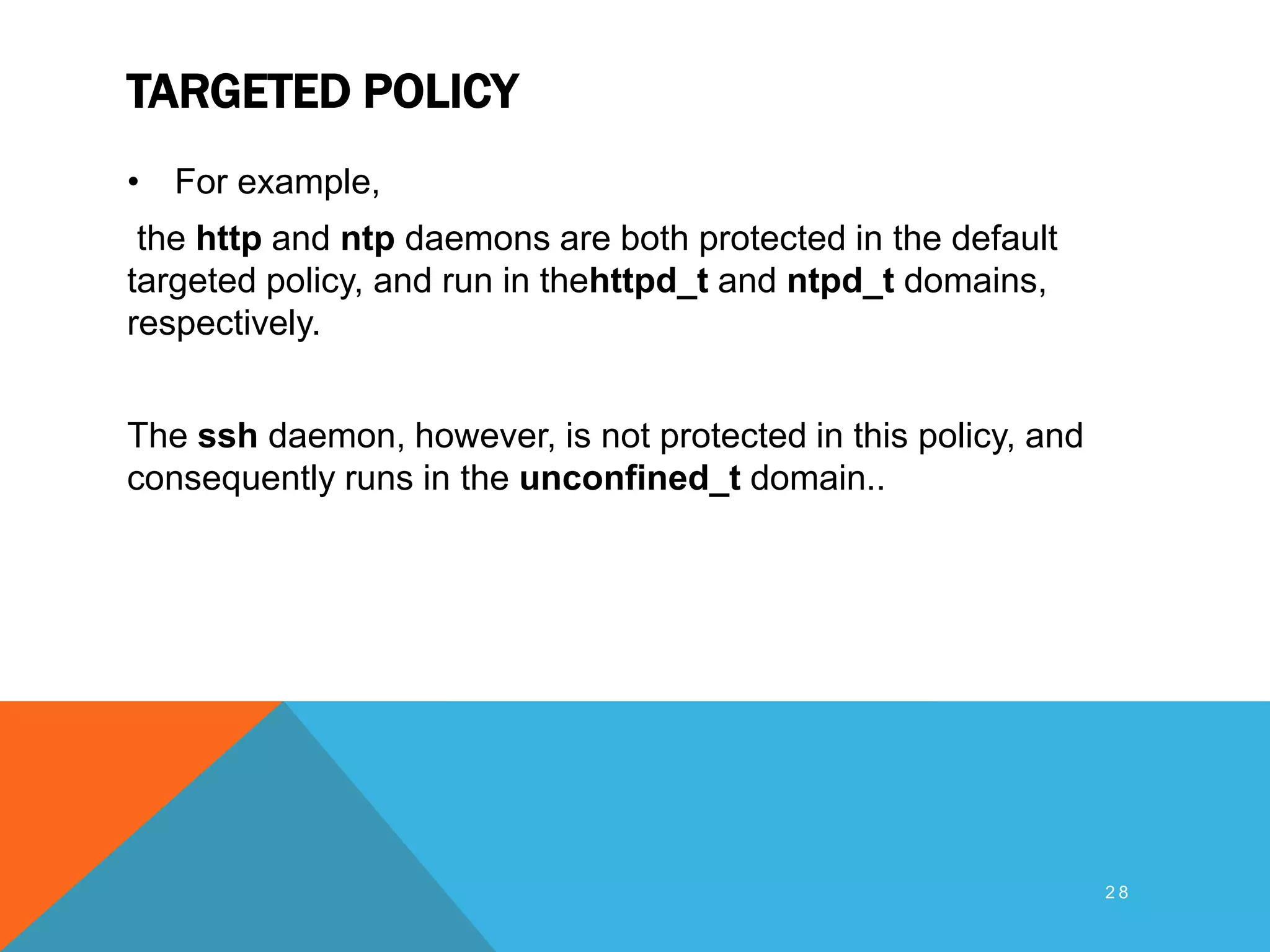 TARGETED POLICY

• For example,

the http and ntp daemons are both protected in the default targeted policy, and run in thehttpd_t and ntpd_t domains, respectively.

The ssh daemon, however, is not protected in this policy, and consequently runs in the unconfined_t domain..

28